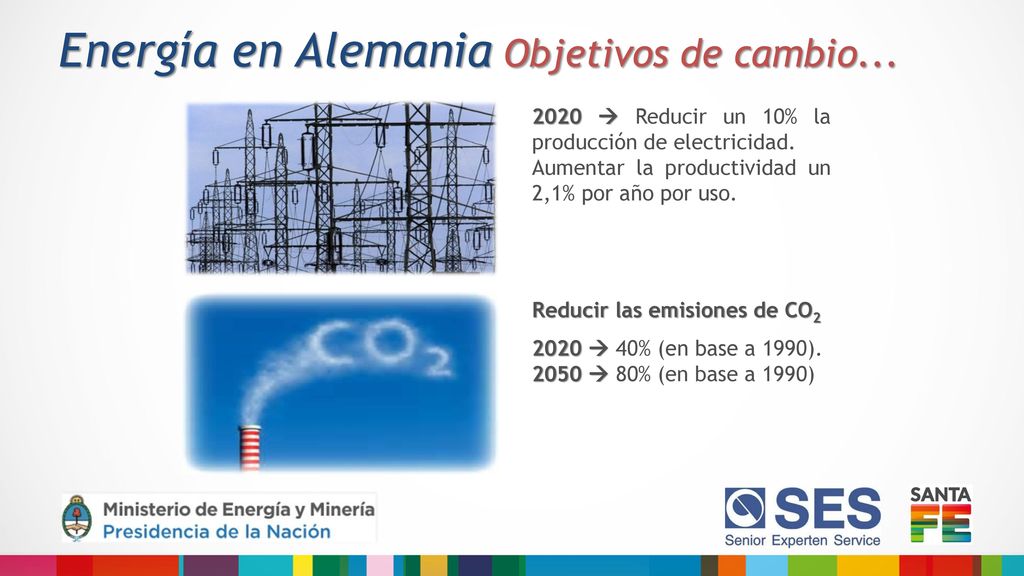 Energía en Alemania Objetivos de cambio...

2020 → Reducir un 10% la producción de electricidad. Aumentar la productividad un 2,1% por año por uso.

$CO_2$

Reducir las emisiones de $CO_2$

2020 → 40% (en base a 1990).
2050 → 80% (en base a 1990)

Ministerio de Energía y Minería
Presidencia de la Nación

SES
Senior Experten Service

SANTA FE